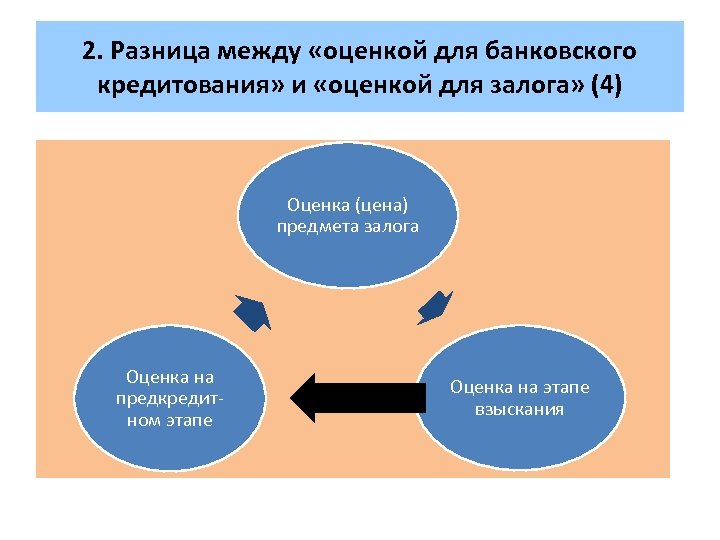 2. Разница между «оценкой для банковского кредитования» и «оценкой для залога» (4)

Оценка (цена) предмета залога

Оценка на предкредитном этапе

Оценка на этапе взыскания